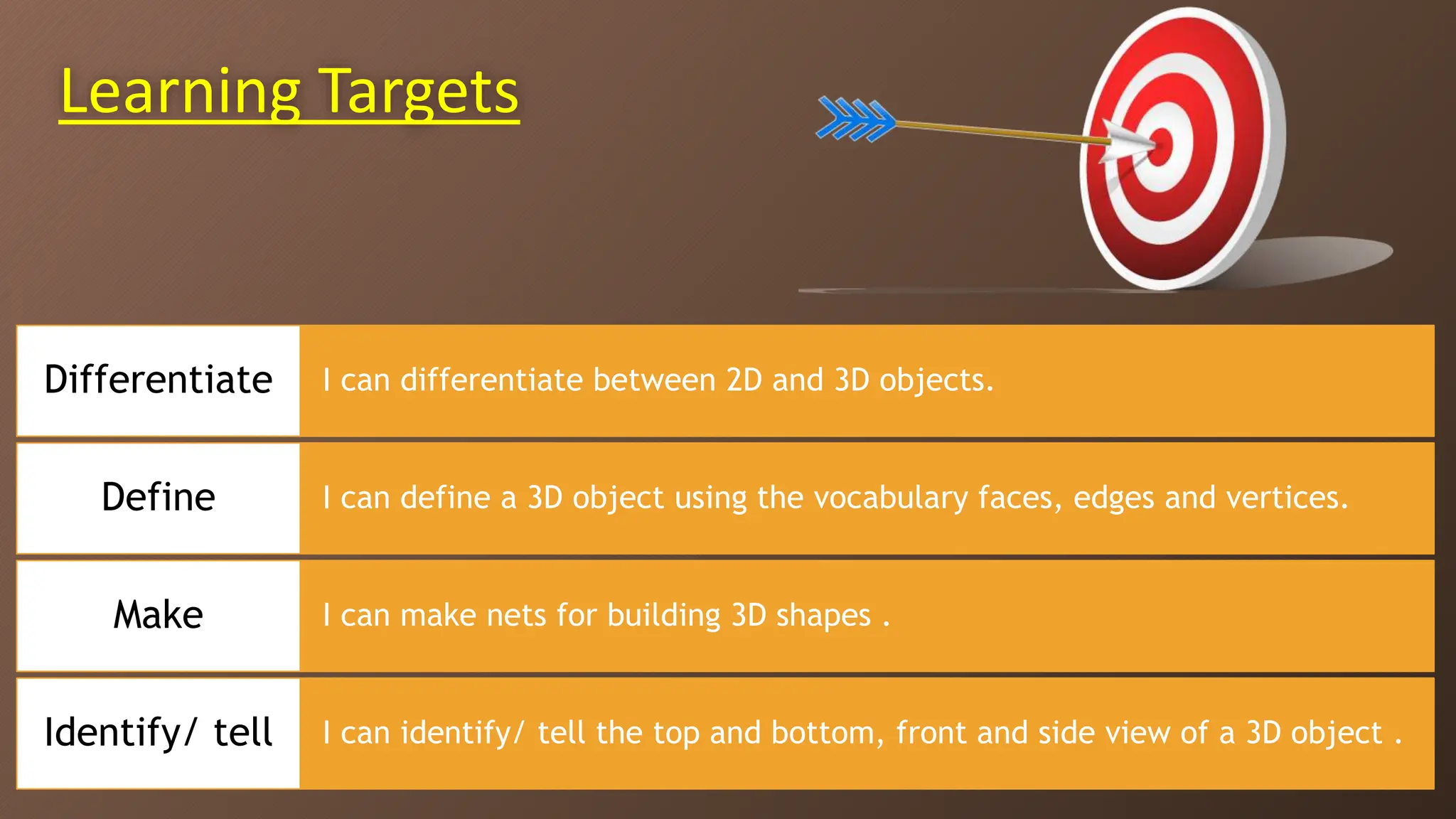 Learning Targets

| Differentiate | I can differentiate between 2D and 3D objects. |
|---|---|
| Define | I can define a 3D object using the vocabulary faces, edges and vertices. |
| Make | I can make nets for building 3D shapes . |
| Identify/ tell | I can identify/ tell the top and bottom, front and side view of a 3D object . |